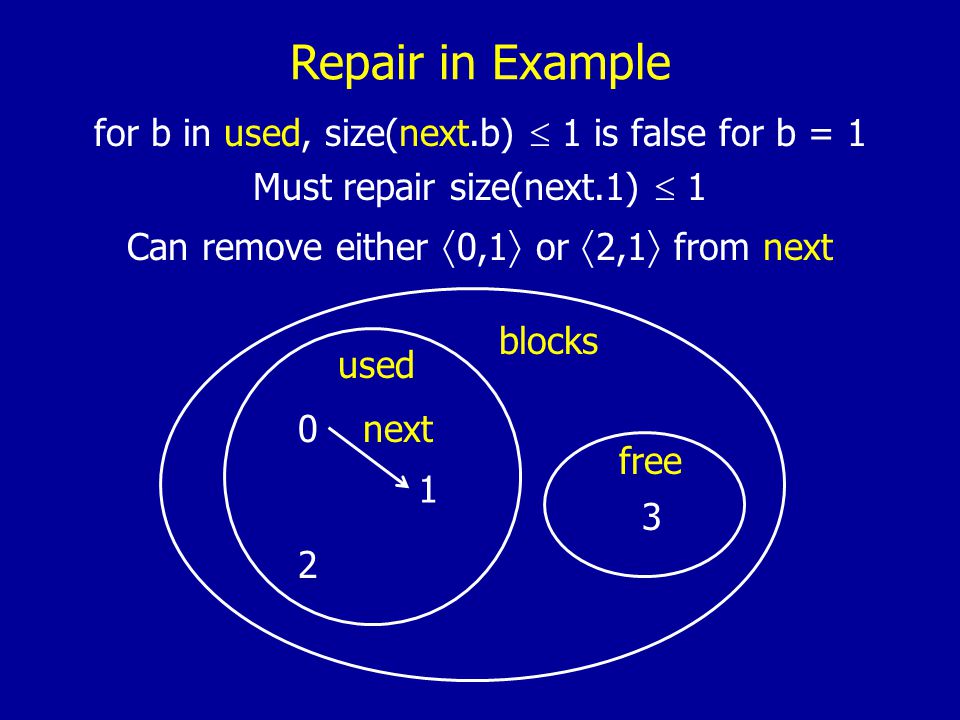 Repair in Example

for b in used, size(next.b) $\leq$ 1 is false for b = 1

Must repair size(next.1) $\leq$ 1

Can remove either $\langle 0,1 \rangle$ or $\langle 2,1 \rangle$ from next

blocks

used

0 next

1

2

free

3